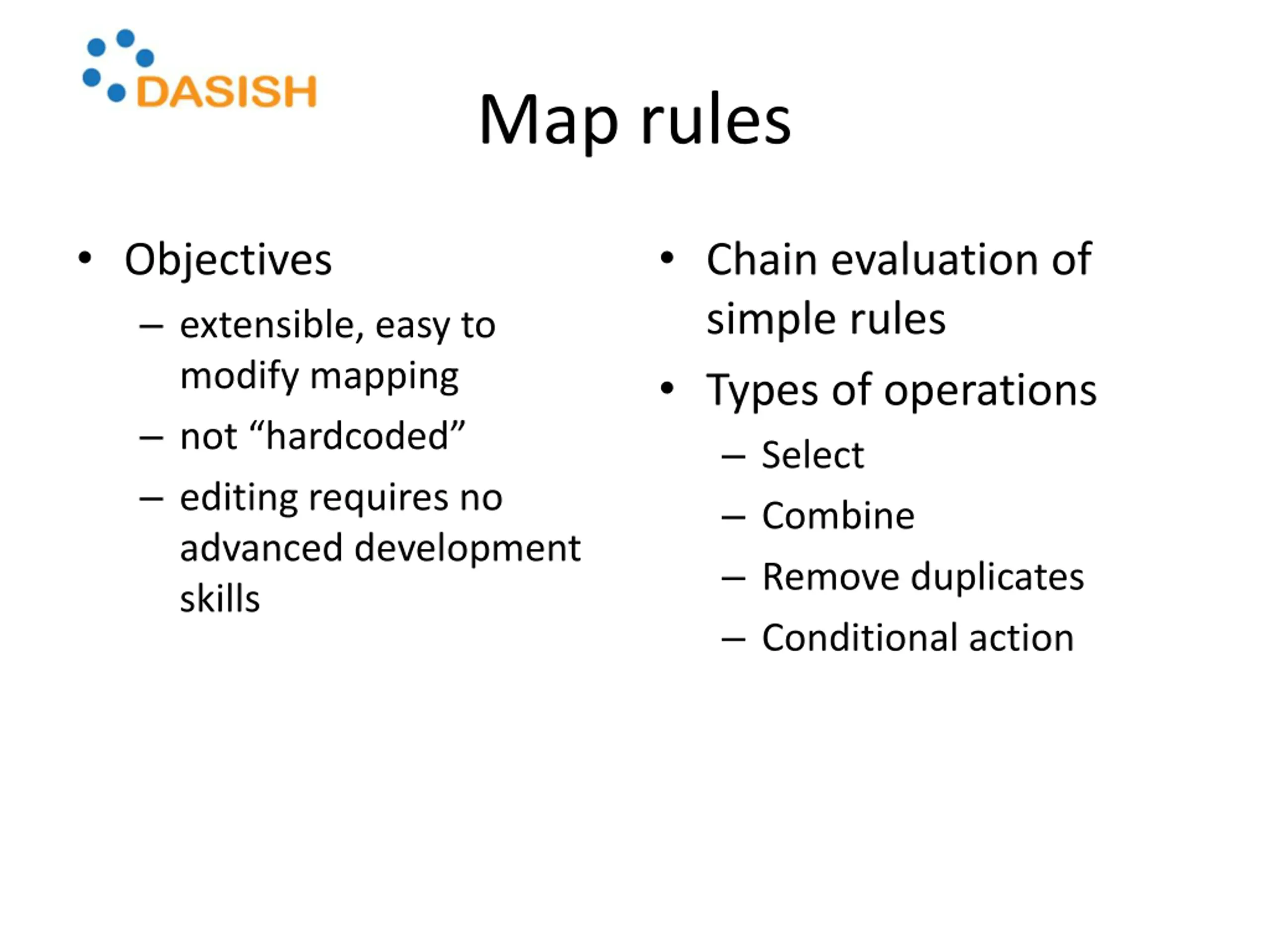 DASISH

Map rules

• Objectives
– extensible, easy to modify mapping
– not “hardcoded”
– editing requires no advanced development skills

• Chain evaluation of simple rules
• Types of operations
– Select
– Combine
– Remove duplicates
– Conditional action